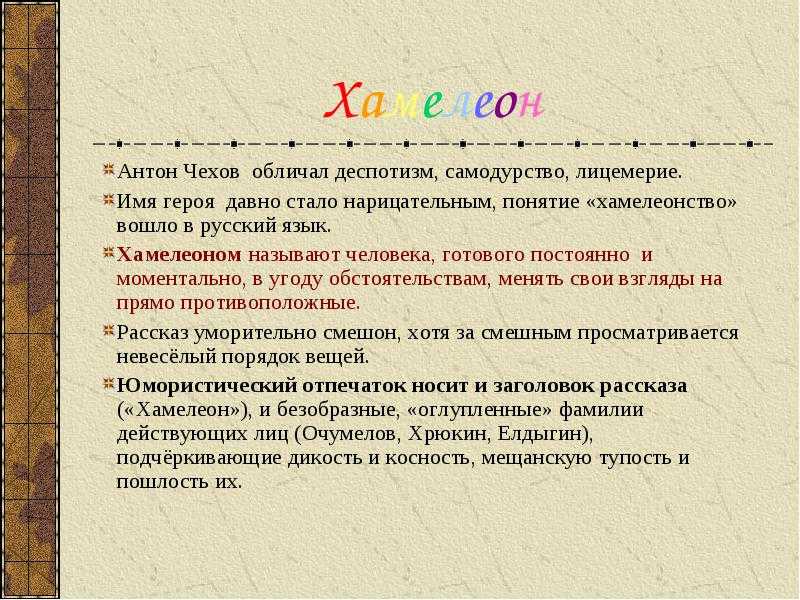 Хамелеон

Антон Чехов обличал деспотизм, самодурство, лицемерие.

Имя героя давно стало нарицательным, понятие «хамелеонство» вошло в русский язык.

Хамелеоном называют человека, готового постоянно и моментально, в угоду обстоятельствам, менять свои взгляды на прямо противоположные.

Рассказ уморительно смешон, хотя за смешным просматривается невесёлый порядок вещей.

Юмористический отпечаток носит и заголовок рассказа («Хамелеон»), и безобразные, «оглупленные» фамилии действующих лиц (Очумелов, Хрюкин, Елдыгин), подчёркивающие дикость и косность, мещанскую тупость и пошлость их.